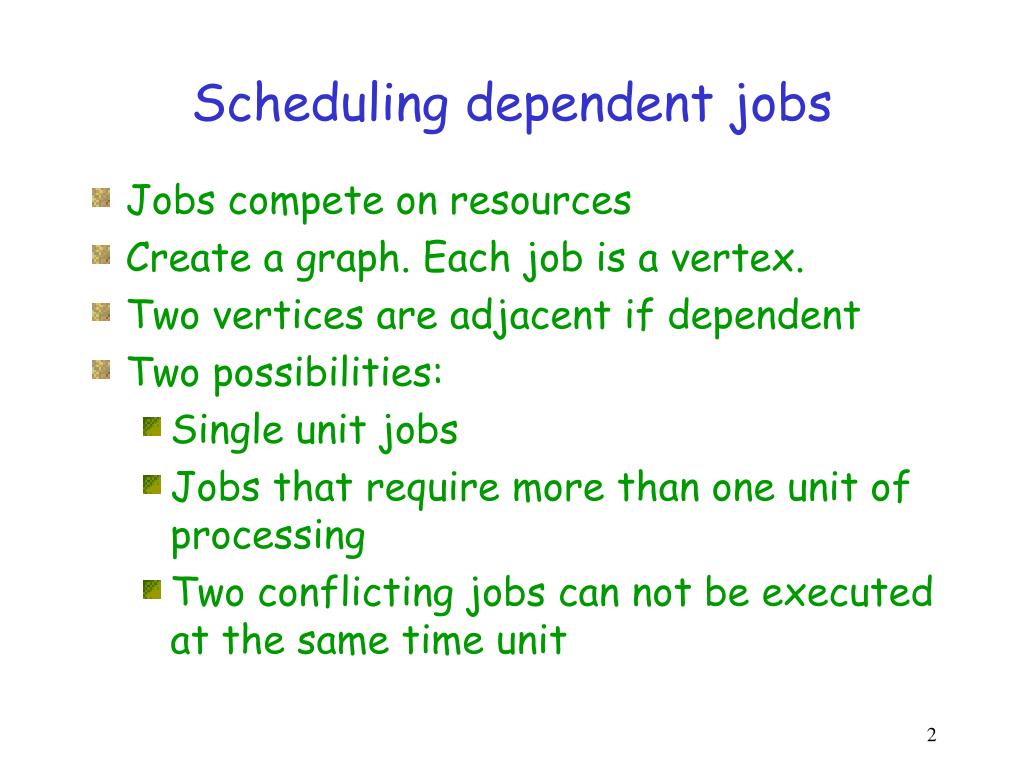 Scheduling dependent jobs

Jobs compete on resources
Create a graph. Each job is a vertex.
Two vertices are adjacent if dependent
Two possibilities:
Single unit jobs
Jobs that require more than one unit of processing
Two conflicting jobs can not be executed at the same time unit

2